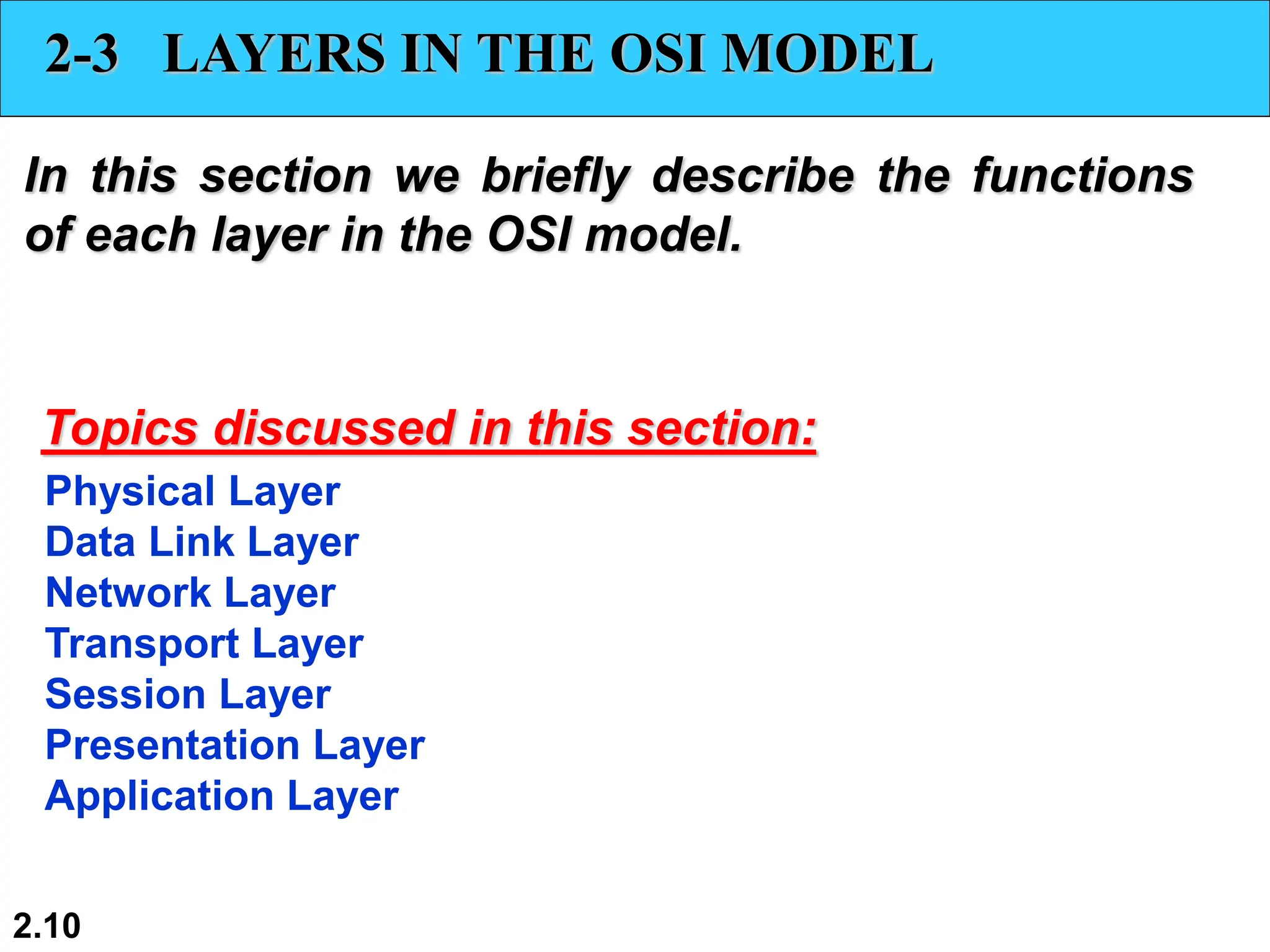 2-3 LAYERS IN THE OSI MODEL

In this section we briefly describe the functions of each layer in the OSI model.

Topics discussed in this section:

Physical Layer
Data Link Layer
Network Layer
Transport Layer
Session Layer
Presentation Layer
Application Layer

2.10